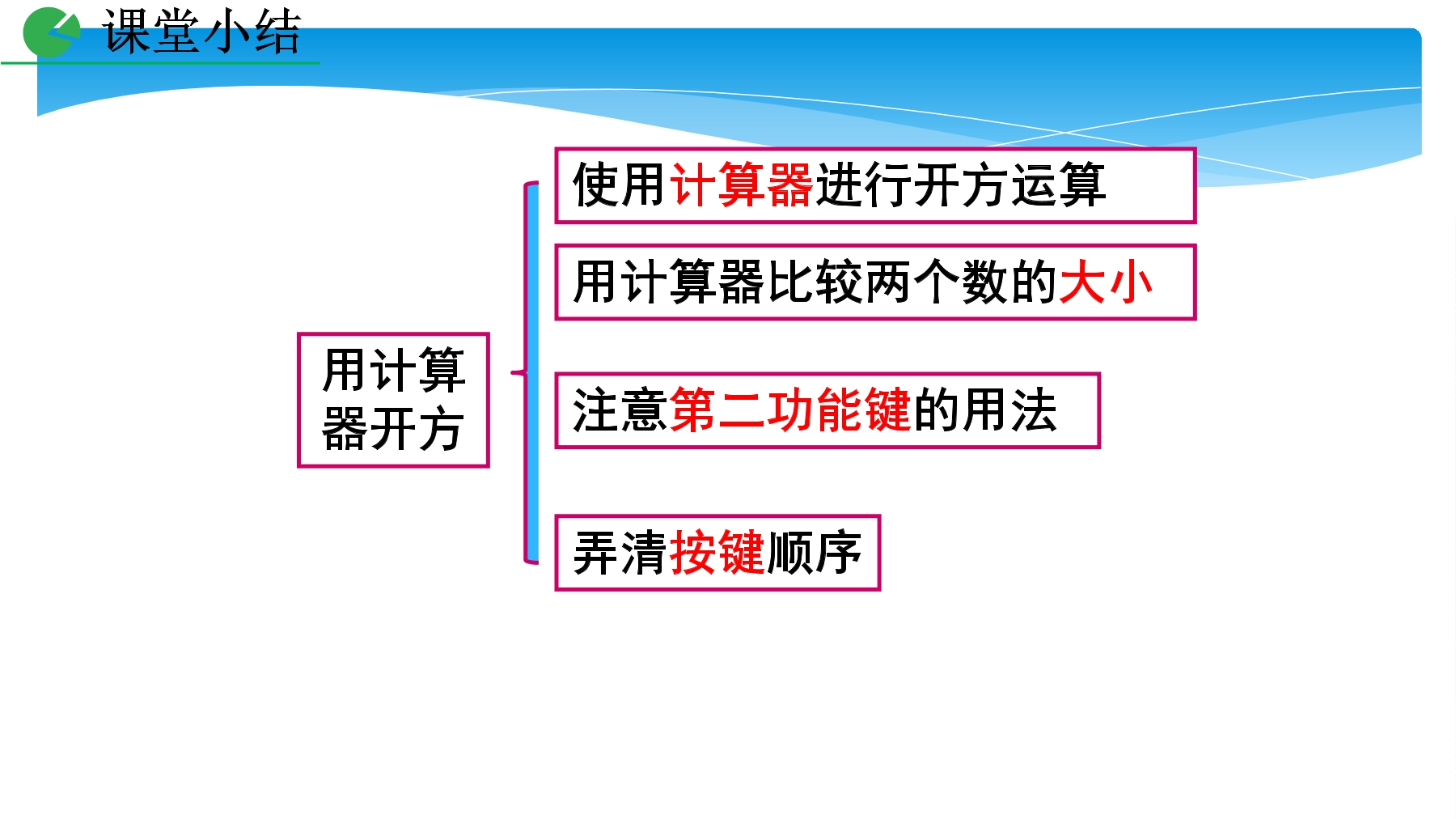 课堂小结

用计算器开方

使用计算器进行开方运算

用计算器比较两个数的大小

注意第二功能键的用法

弄清按键顺序